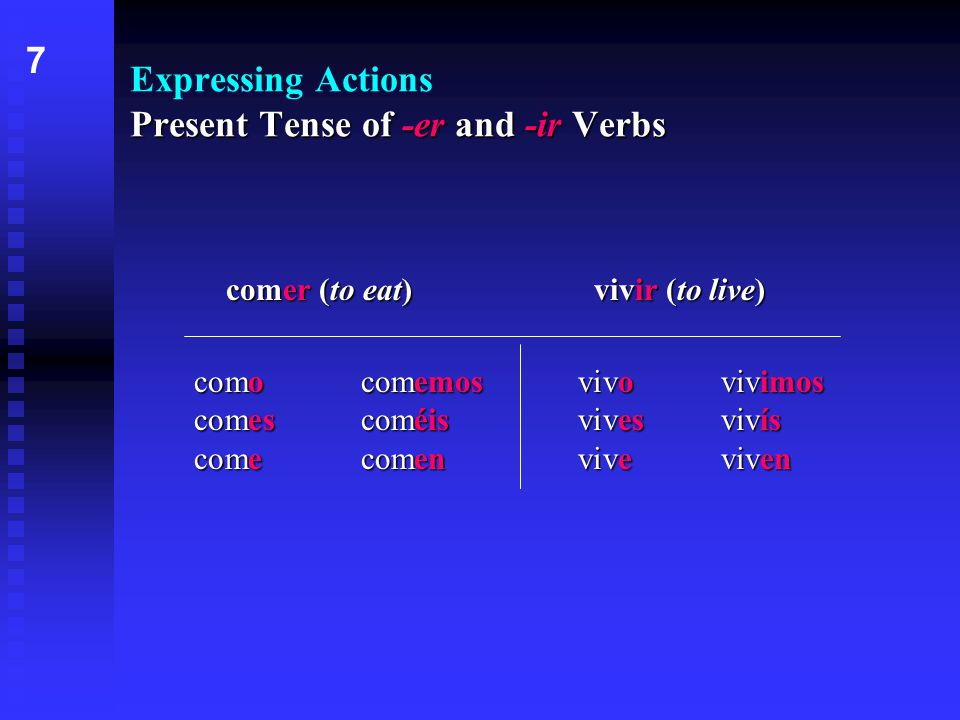 7

Expressing Actions
Present Tense of -er and -ir Verbs

| comer (to eat) | | vivir (to live) | |
|---|---|---|---|
| como | comemos | vivo | vivimos |
| comes | coméis | vives | vivís |
| come | comen | vive | viven |